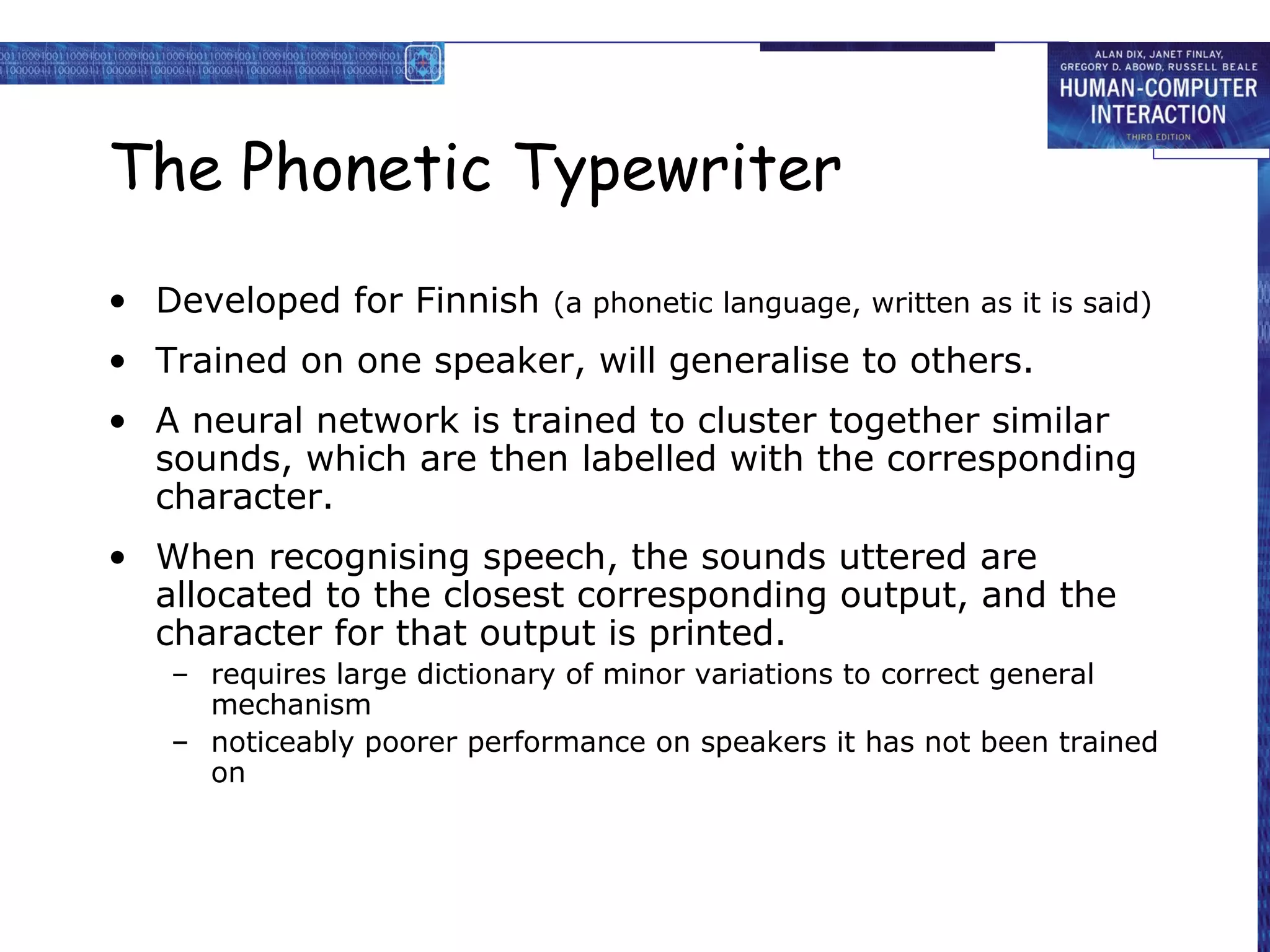 ALAN DIX, JANET FINLAY, GREGORY D. ABOWD, RUSSELL BEALE
HUMAN-COMPUTER INTERACTION
THIRD EDITION

The Phonetic Typewriter

• Developed for Finnish (a phonetic language, written as it is said)
• Trained on one speaker, will generalise to others.
• A neural network is trained to cluster together similar sounds, which are then labelled with the corresponding character.
• When recognising speech, the sounds uttered are allocated to the closest corresponding output, and the character for that output is printed.
 – requires large dictionary of minor variations to correct general mechanism
 – noticeably poorer performance on speakers it has not been trained on